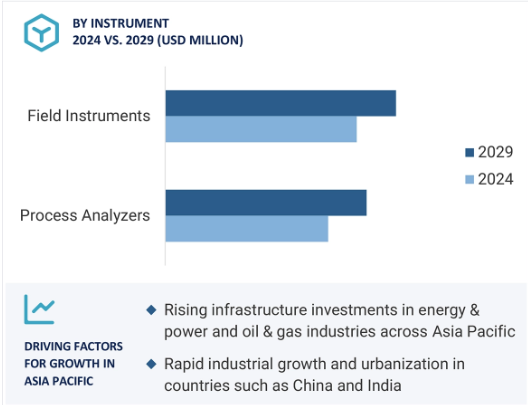 BY INSTRUMENT
2024 VS. 2029 (USD MILLION)

Field Instruments

Process Analyzers

2029
2024

DRIVING FACTORS FOR GROWTH IN ASIA PACIFIC

◆ Rising infrastructure investments in energy & power and oil & gas industries across Asia Pacific

◆ Rapid industrial growth and urbanization in countries such as China and India